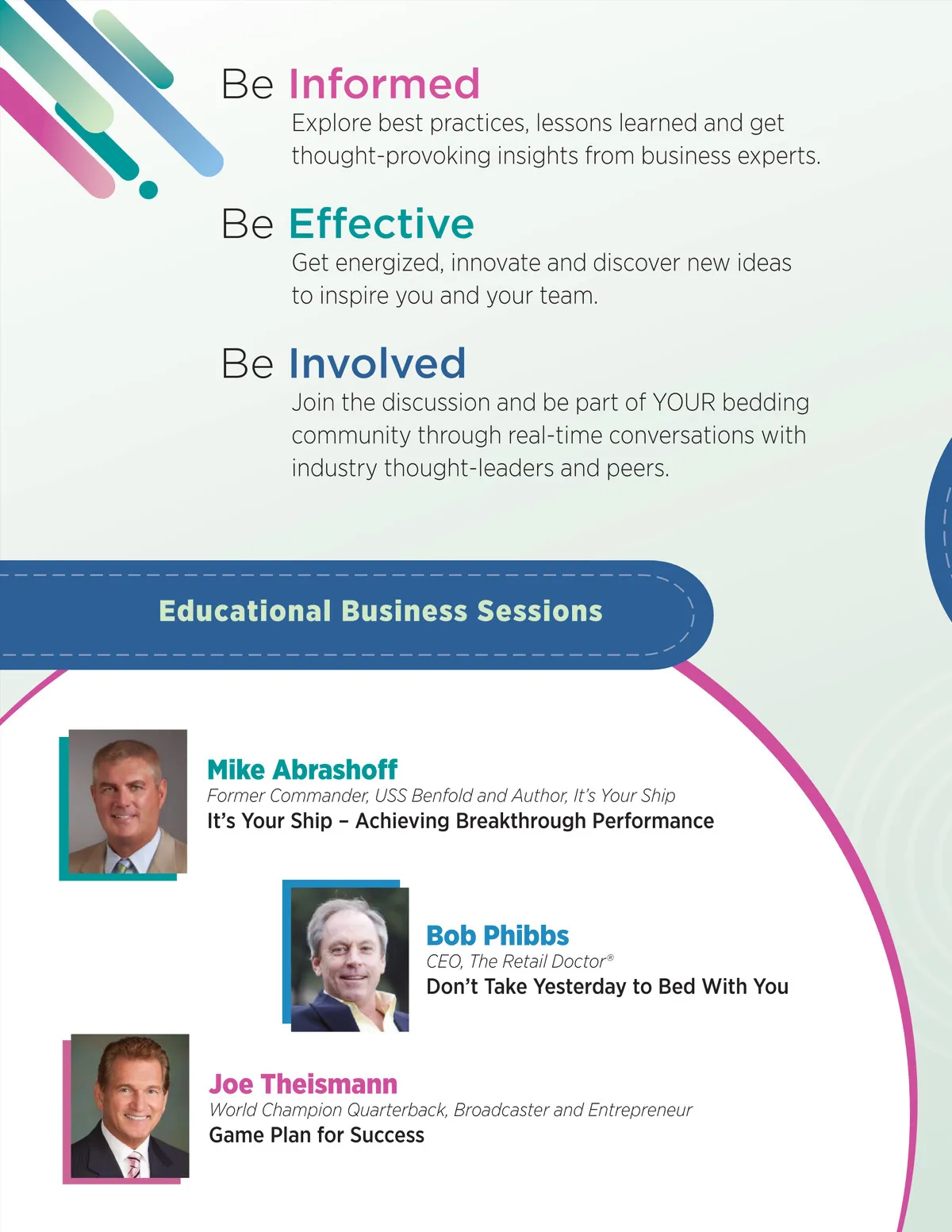 Be Informed

Explore best practices, lessons learned and get thought-provoking insights from business experts.

Be Effective

Get energized, innovate and discover new ideas to inspire you and your team.

Be Involved

Join the discussion and be part of YOUR bedding community through real-time conversations with industry thought-leaders and peers.

Educational Business Sessions

Mike Abrashoff
Former Commander, USS Benfold and Author, It's Your Ship
It's Your Ship – Achieving Breakthrough Performance

Bob Phibbs
CEO, The Retail Doctor®
Don't Take Yesterday to Bed With You

Joe Theismann
World Champion Quarterback, Broadcaster and Entrepreneur
Game Plan for Success